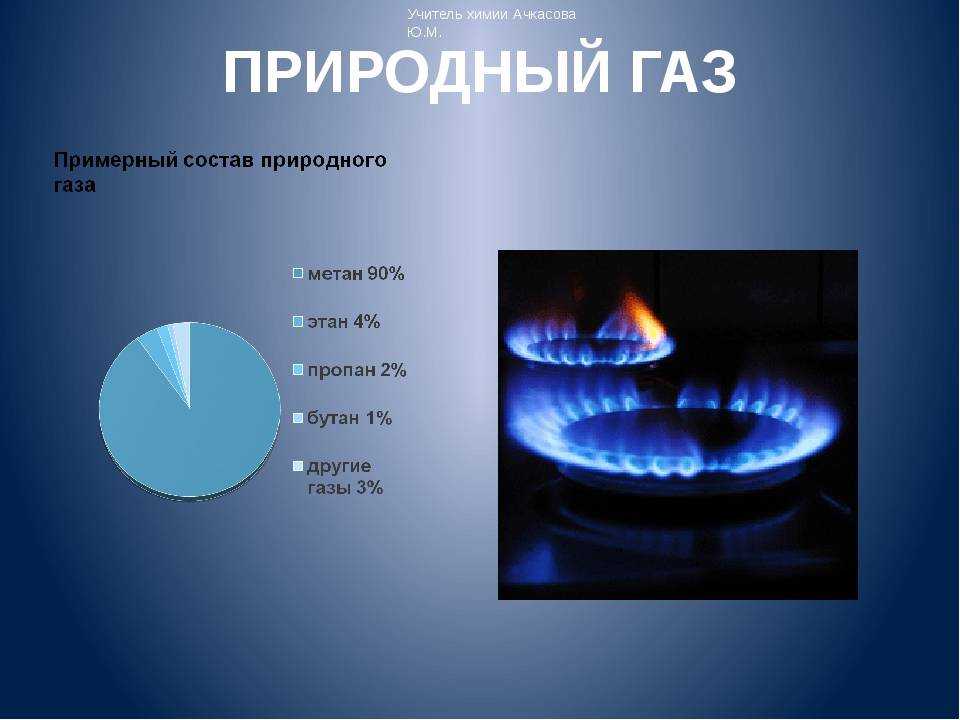 Учитель химии Ачкасова Ю.М.

ПРИРОДНЫЙ ГАЗ

Примерный состав природного газа

метан 90%
этан 4%
пропан 2%
бутан 1%
другие газы 3%